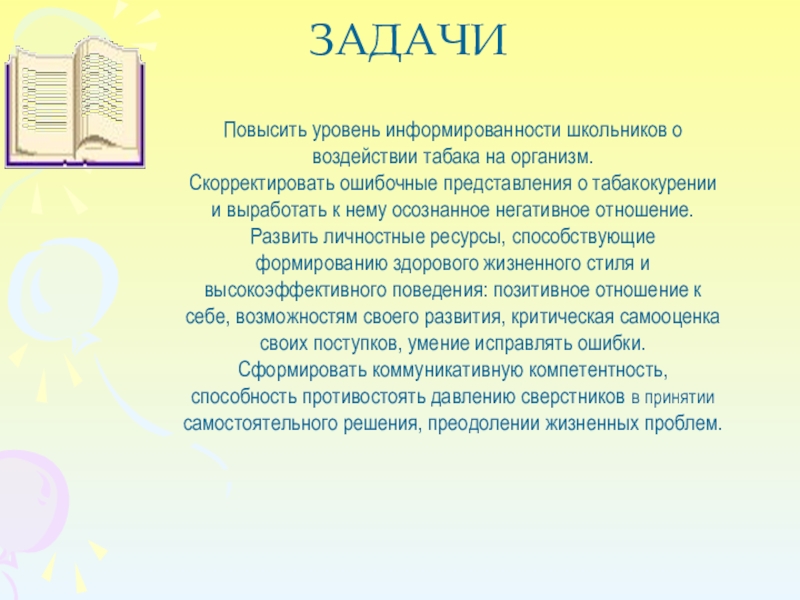 ЗАДАЧИ

Повысить уровень информированности школьников о воздействии табака на организм.
Скорректировать ошибочные представления о табакокурении и выработать к нему осознанное негативное отношение.
Развить личностные ресурсы, способствующие формированию здорового жизненного стиля и высокоэффективного поведения: позитивное отношение к себе, возможностям своего развития, критическая самооценка своих поступков, умение исправлять ошибки.
Сформировать коммуникативную компетентность, способность противостоять давлению сверстников в принятии самостоятельного решения, преодолении жизненных проблем.